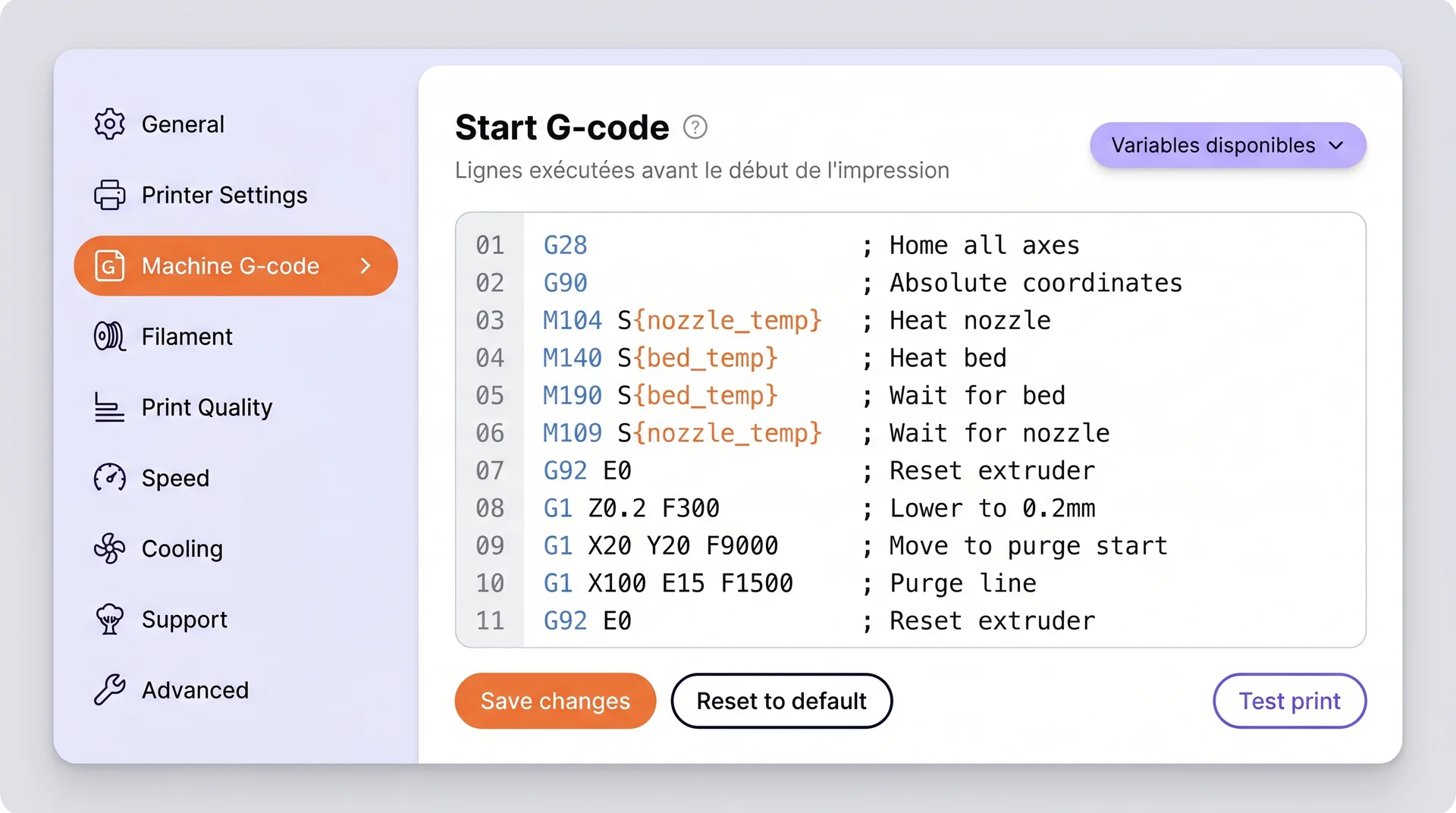 General
Printer Settings
Machine G-code
Filament
Print Quality
Speed
Cooling
Support
Advanced

Start G-code
Lignes exécutées avant le début de l'impression

Variables disponibles

01 G28 ; Home all axes
02 G90 ; Absolute coordinates
03 M104 S{nozzle_temp} ; Heat nozzle
04 M140 S{bed_temp} ; Heat bed
05 M190 S{bed_temp} ; Wait for bed
06 M109 S{nozzle_temp} ; Wait for nozzle
07 G92 E0 ; Reset extruder
08 G1 Z0.2 F300 ; Lower to 0.2mm
09 G1 X20 Y20 F9000 ; Move to purge start
10 G1 X100 E15 F1500 ; Purge line
11 G92 E0 ; Reset extruder

Save changes
Reset to default
Test print